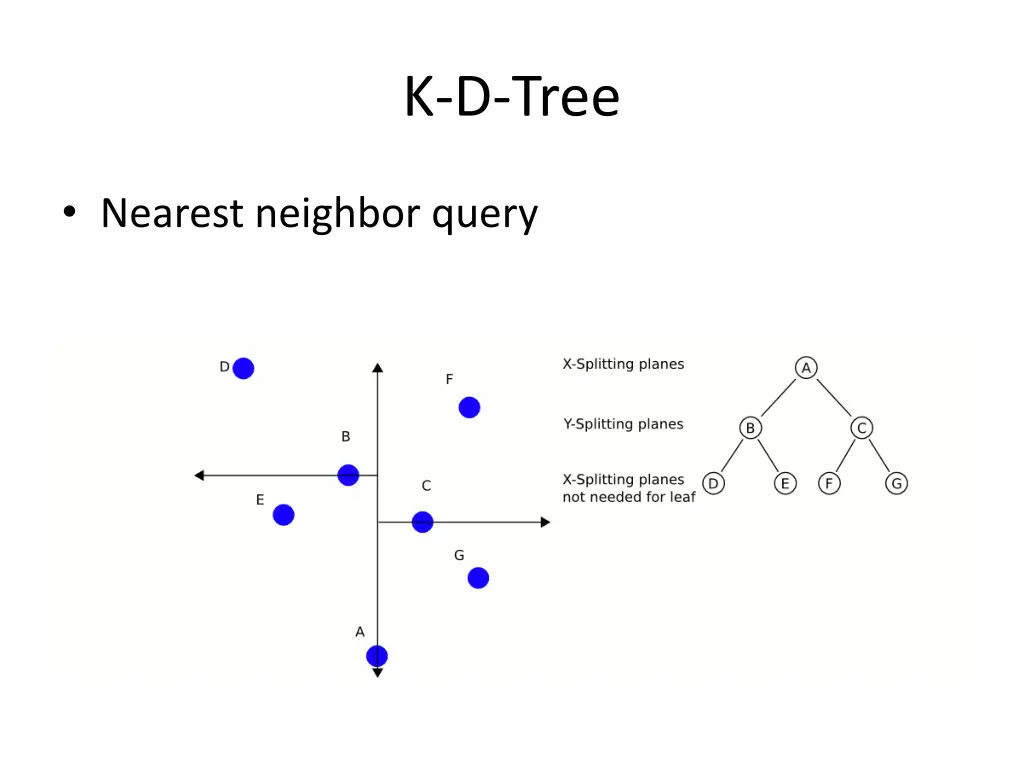 K-D-Tree

• Nearest neighbor query

D
F
B
E
C
G
A

X-Splitting planes
Y-Splitting planes
X-Splitting planes not needed for leaf

A
B
C
D
E
F
G